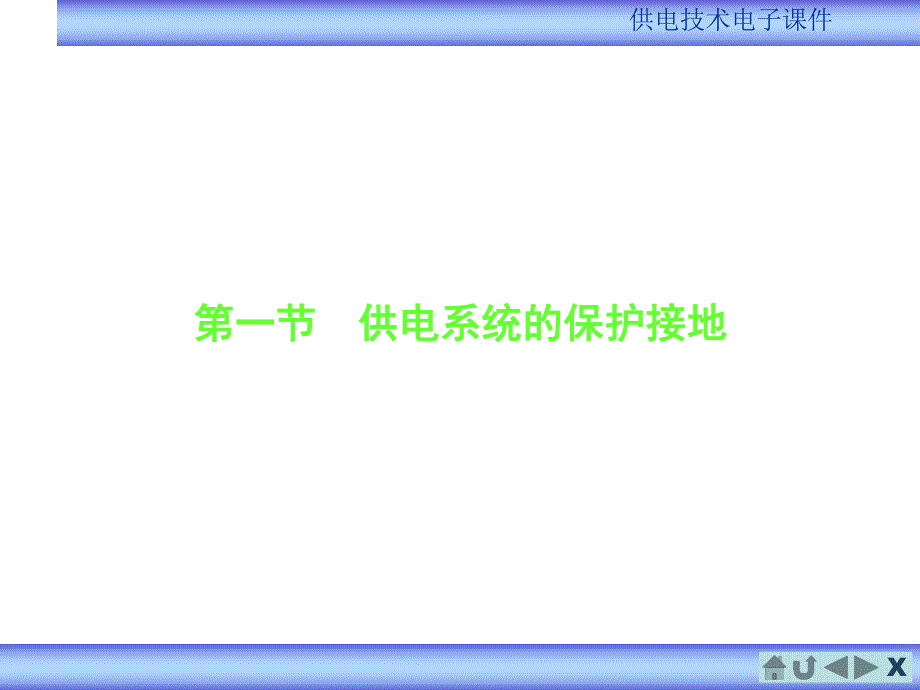 供电技术电子课件

第一节　供电系统的保护接地

X